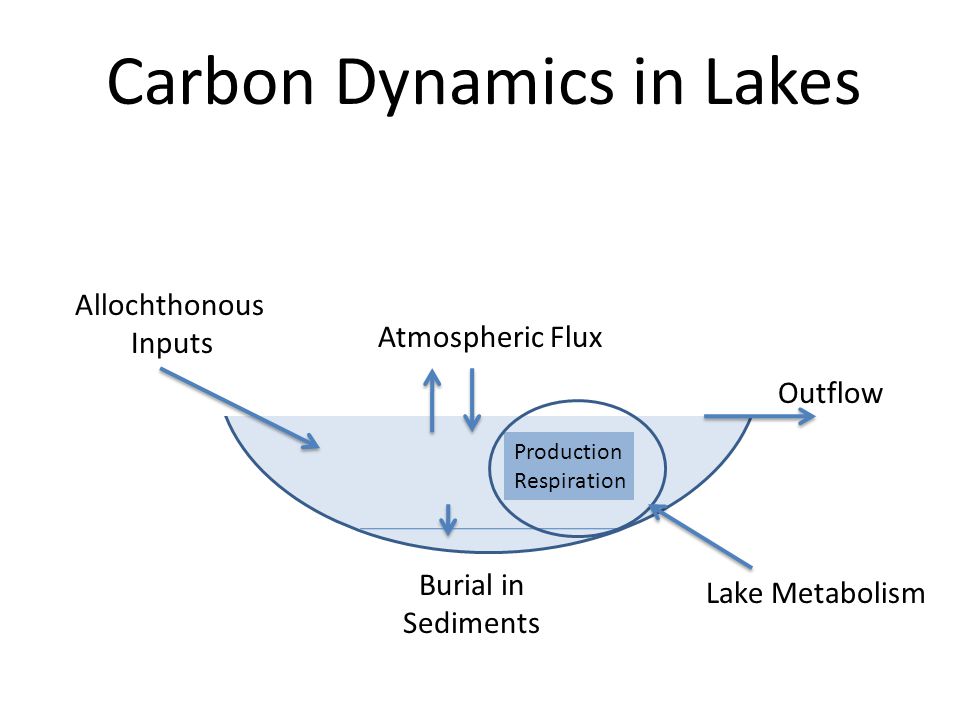 Carbon Dynamics in Lakes

Allochthonous Inputs

Atmospheric Flux

Outflow

Production
Respiration

Burial in Sediments

Lake Metabolism